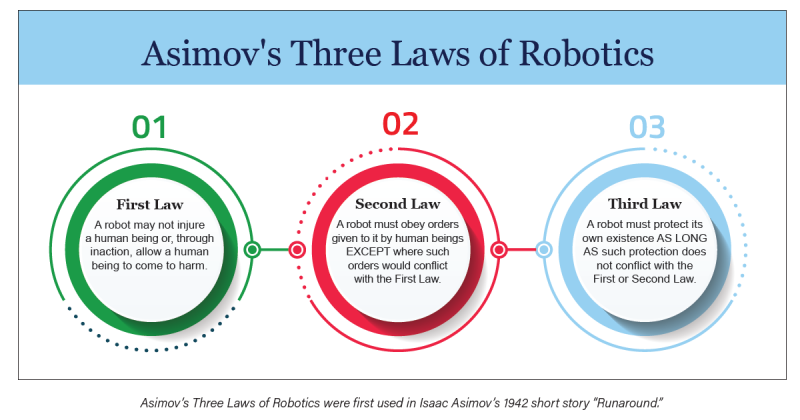 Asimov's Three Laws of Robotics

01

First Law

A robot may not injure a human being or, through inaction, allow a human being to come to harm.

02

Second Law

A robot must obey orders given to it by human beings EXCEPT where such orders would conflict with the First Law.

03

Third Law

A robot must protect its own existence AS LONG AS such protection does not conflict with the First or Second Law.

Asimov's Three Laws of Robotics were first used in Isaac Asimov's 1942 short story "Runaround."